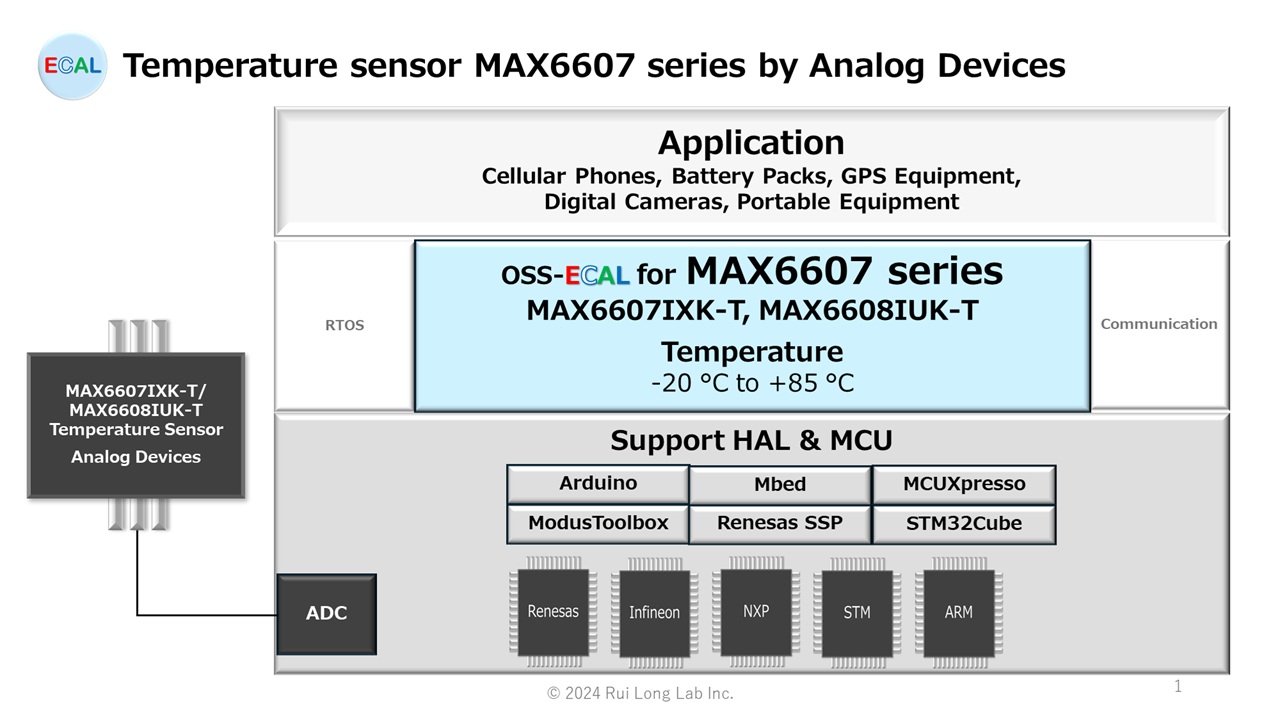 ECAL Temperature sensor MAX6607 series by Analog Devices

Application
Cellular Phones, Battery Packs, GPS Equipment, Digital Cameras, Portable Equipment

RTOS

OSS-ECAL for MAX6607 series
MAX6607IXK-T, MAX6608IUK-T
Temperature
-20 °C to +85 °C

Communication

MAX6607IXK-T/ MAX6608IUK-T Temperature Sensor
Analog Devices

Support HAL & MCU

| Arduino | Mbed | MCUXpresso |
|---|---|---|
| ModusToolbox | Renesas SSP | STM32Cube |

ADC

Renesas Infineon NXP STM ARM

© 2024 Rui Long Lab Inc.

1